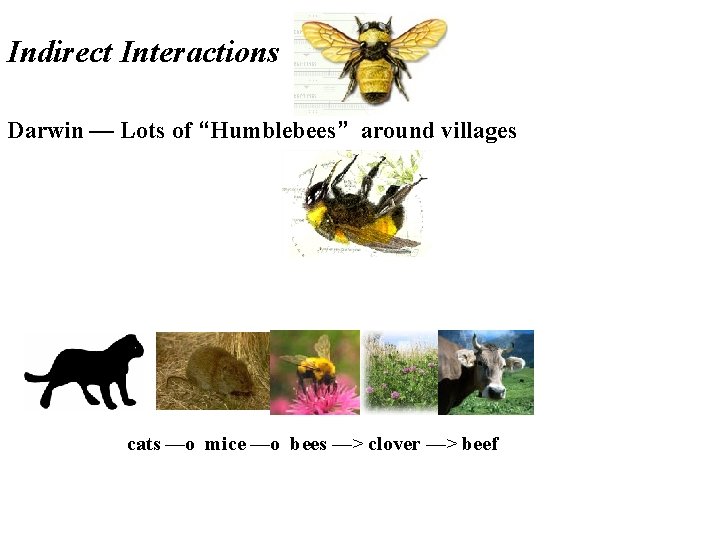 Indirect Interactions

Darwin — Lots of “Humblebees” around villages

cats —o mice —o bees —> clover —> beef